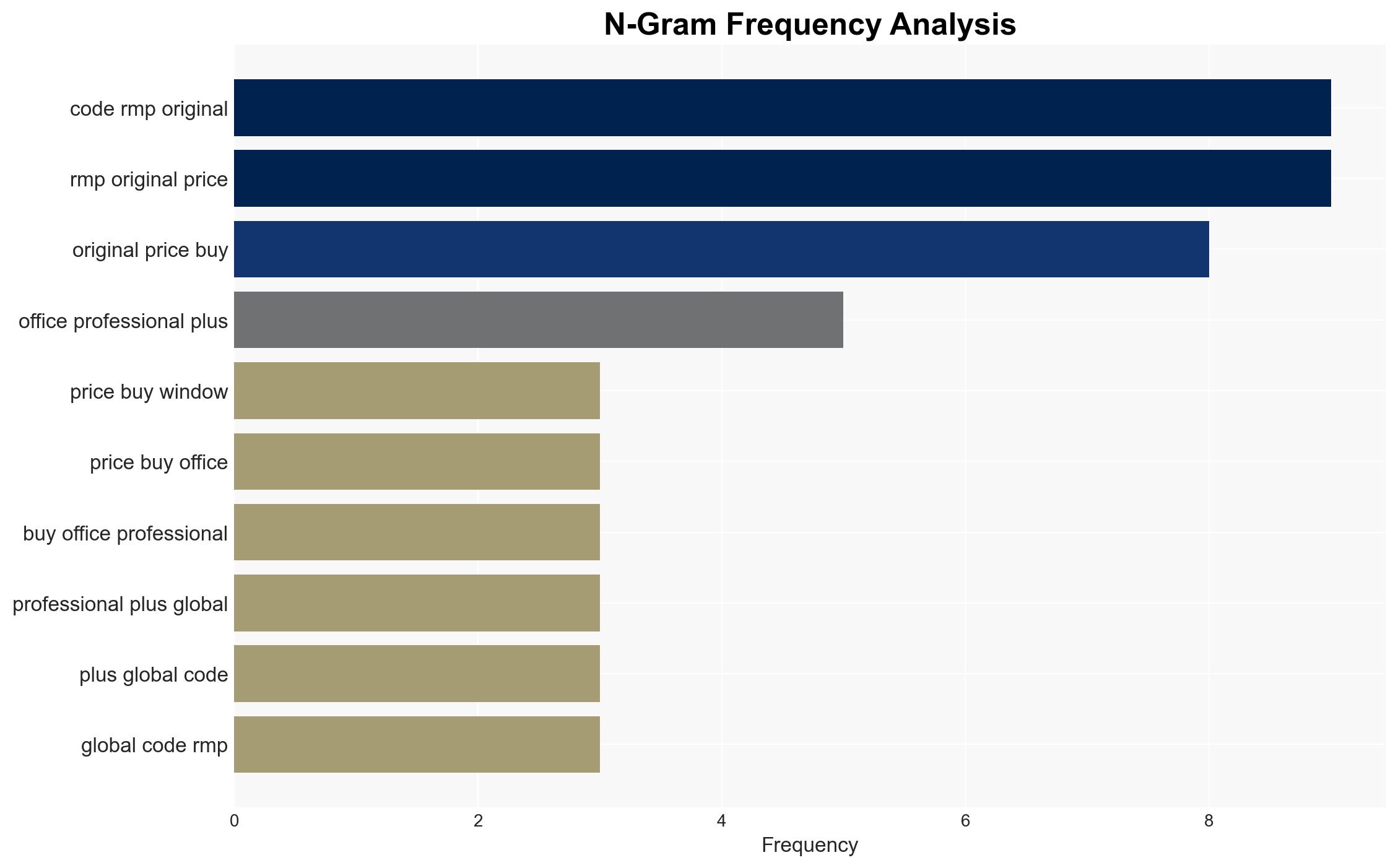 N-Gram Frequency Analysis

code rmp original
rmp original price
original price buy
office professional plus
price buy window
price buy office
buy office professional
professional plus global
plus global code
global code rmp

0
2
4
6
8
Frequency